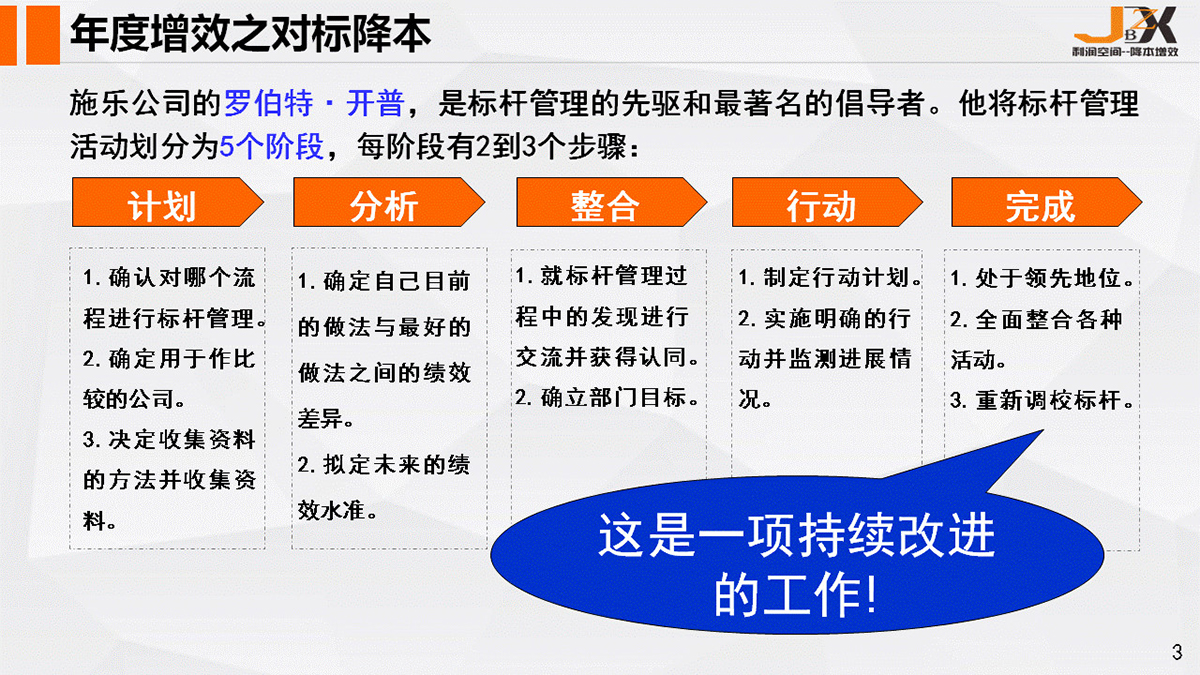 年度增效之对标降本

JBZX
利润空间--降本增效

施乐公司的罗伯特·开普，是标杆管理的先驱和最著名的倡导者。他将标杆管理活动划分为5个阶段，每阶段有2到3个步骤：

计划

1. 确认对哪个流程进行标杆管理。
2. 确定用于作比较的公司。
3. 决定收集资料的方法并收集资料。

分析

1. 确定自己目前的做法与最好的做法之间的绩效差异。
2. 拟定未来的绩效水准。

整合

1. 就标杆管理过程中的发现进行交流并获得认同。
2. 确立部门目标。

行动

1. 制定行动计划。
2. 实施明确的行动并监测进展情况。

完成

1. 处于领先地位。
2. 全面整合各种活动。
3. 重新调校标杆。

这是一项持续改进的工作!

3